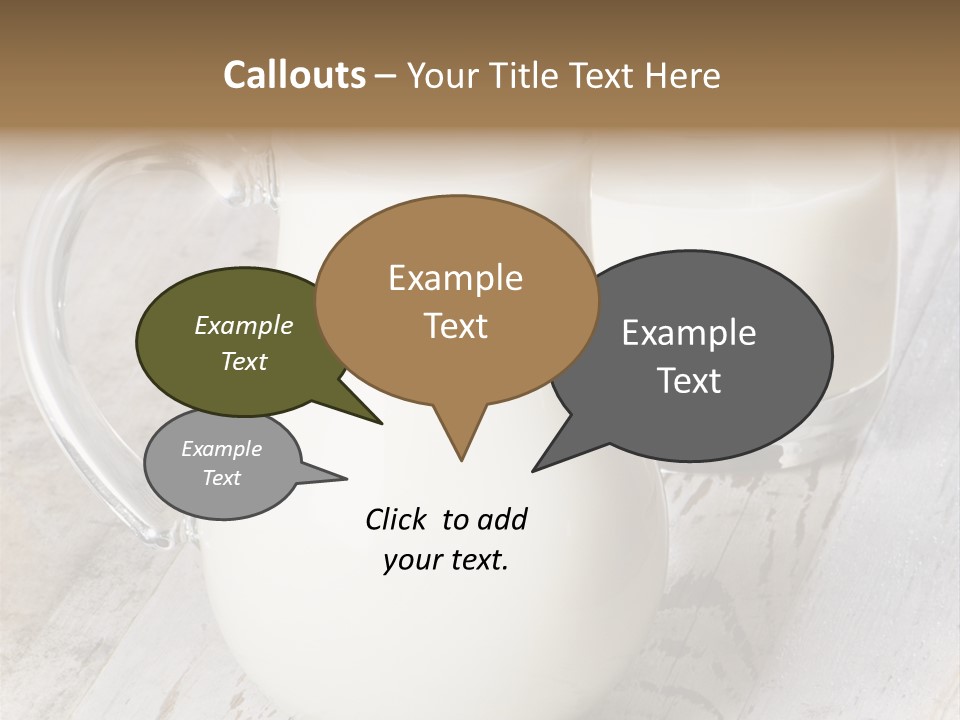 Callouts – Your Title Text Here

Example Text

Example Text

Example Text

Example Text

Click to add your text.